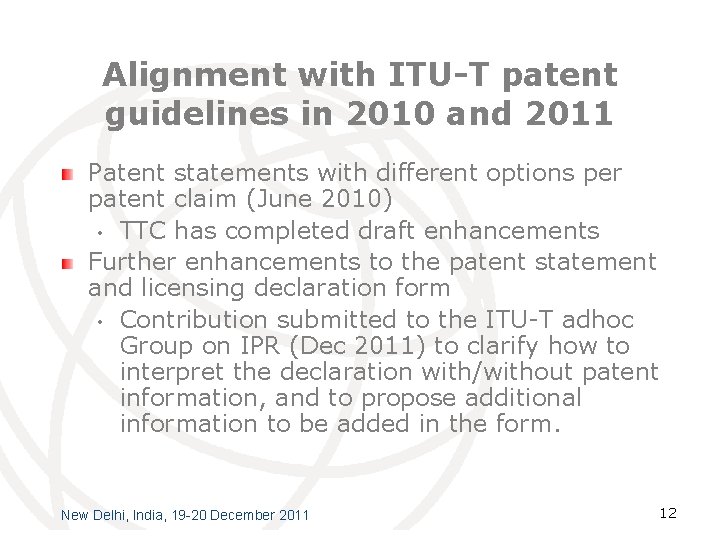 Alignment with ITU-T patent guidelines in 2010 and 2011

Patent statements with different options per patent claim (June 2010)

• TTC has completed draft enhancements

Further enhancements to the patent statement and licensing declaration form

• Contribution submitted to the ITU-T adhoc Group on IPR (Dec 2011) to clarify how to interpret the declaration with/without patent information, and to propose additional information to be added in the form.

New Delhi, India, 19-20 December 2011

12